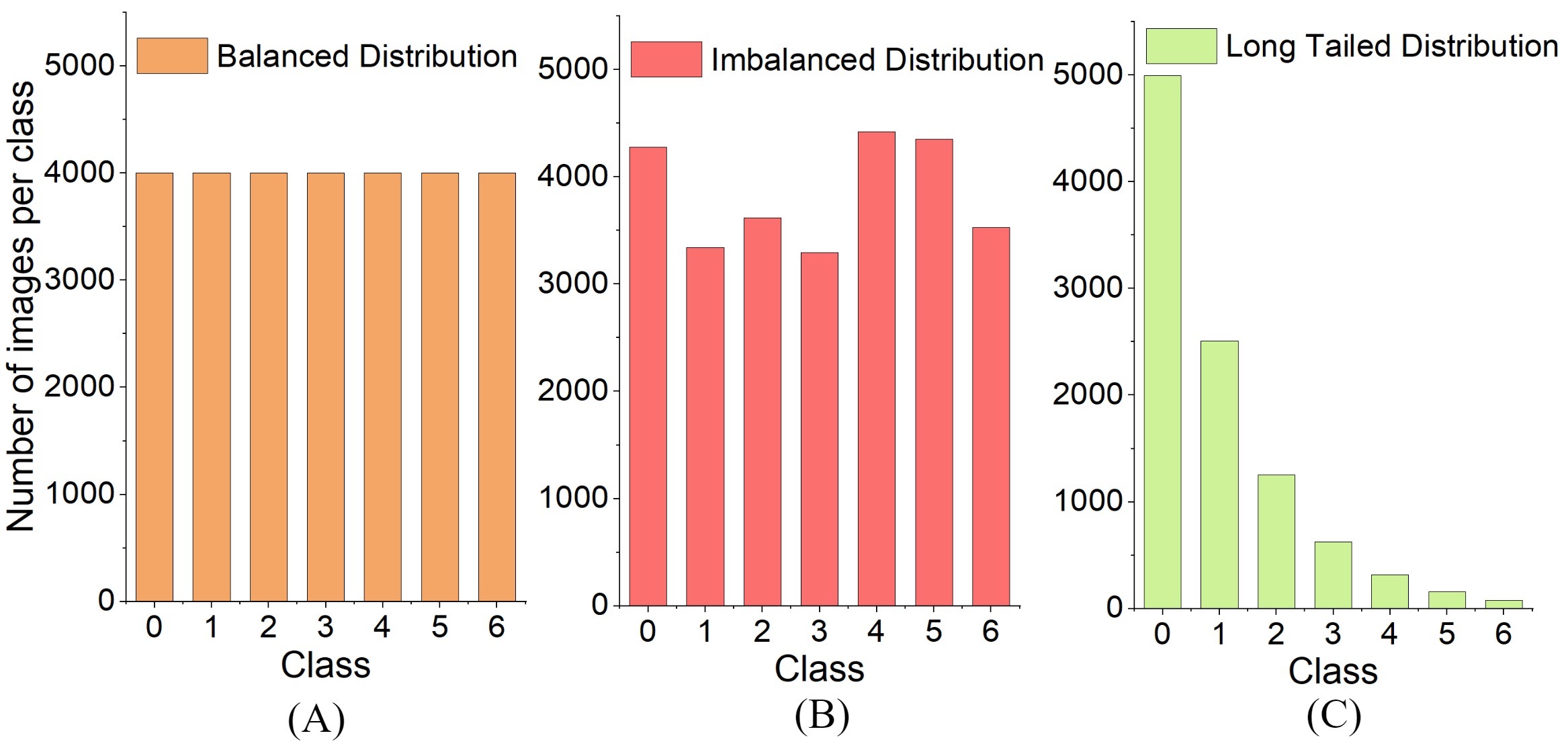 Balanced Distribution

Number of images per class

5000
4000
3000
2000
1000
0

0 1 2 3 4 5 6
Class
(A)

Imbalanced Distribution

5000
4000
3000
2000
1000
0

0 1 2 3 4 5 6
Class
(B)

Long Tailed Distribution

5000
4000
3000
2000
1000
0

0 1 2 3 4 5 6
Class
(C)